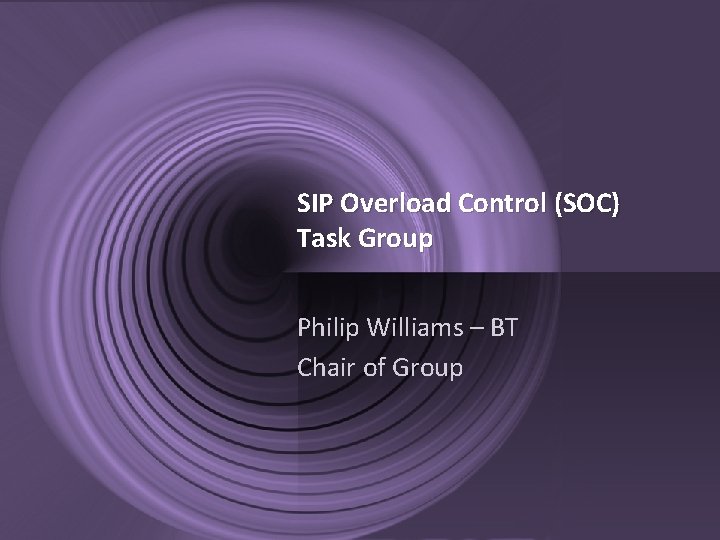 SIP Overload Control (SOC) Task Group

Philip Williams – BT
Chair of Group